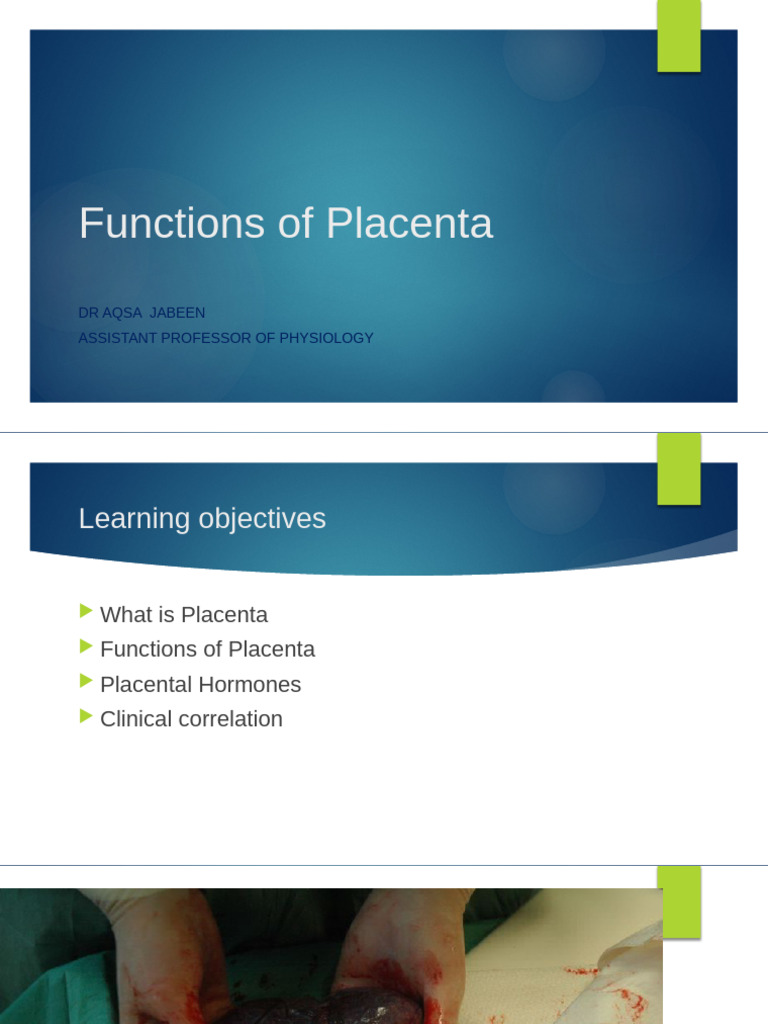 Functions of Placenta

DR AQSA JABEEN
ASSISTANT PROFESSOR OF PHYSIOLOGY

Learning objectives

What is Placenta
Functions of Placenta
Placental Hormones
Clinical correlation